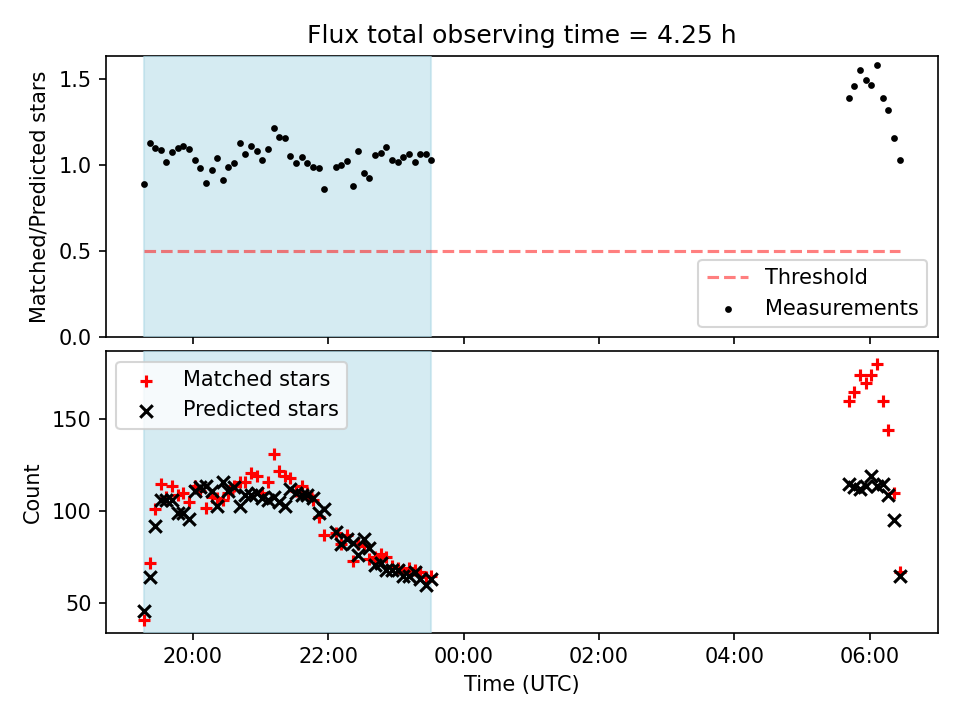 Flux total observing time = 4.25 h

Matched/Predicted stars

1.5
1.0
0.5
0.0

Threshold
Measurements

Matched stars
Predicted stars

Count

150
100
50

20:00
22:00
00:00
02:00
04:00
06:00

Time (UTC)